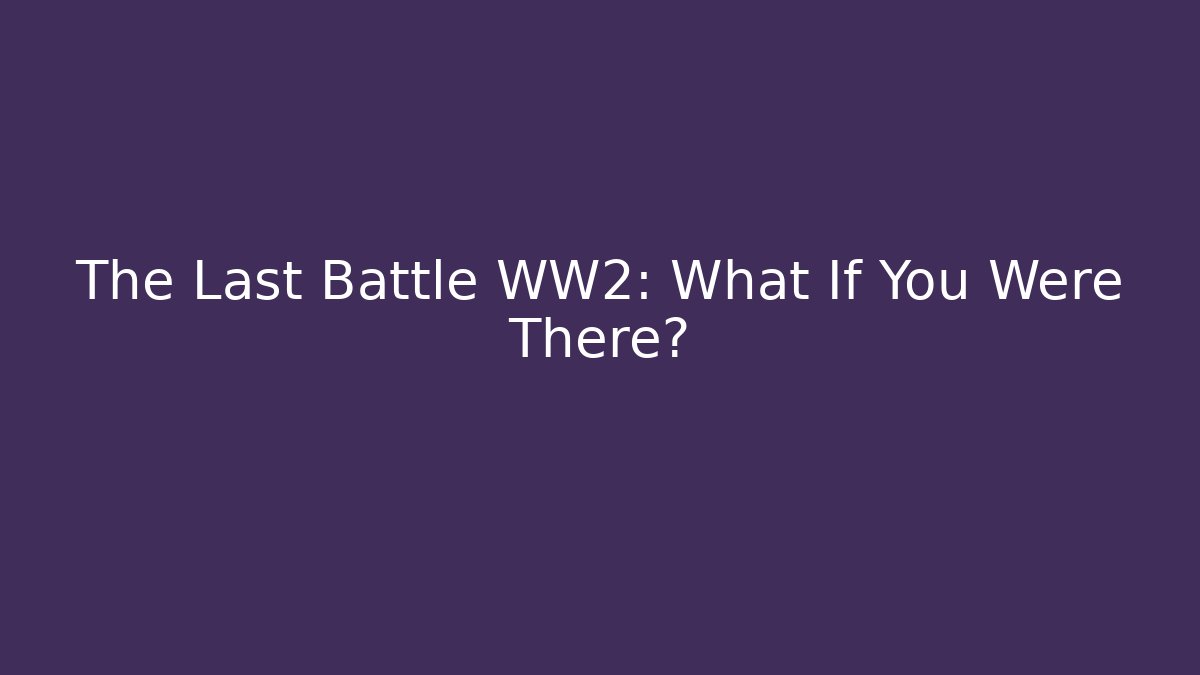 The Last Battle WW2: What If You Were There?